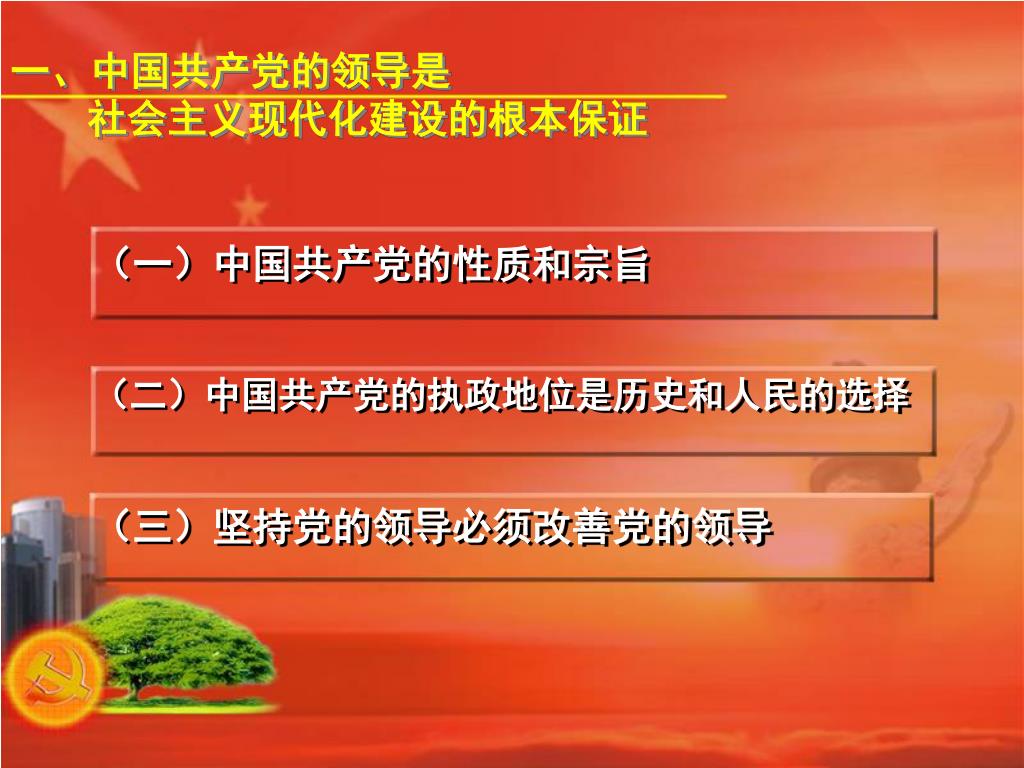 一、中国共产党的领导是
社会主义现代化建设的根本保证

（一）中国共产党的性质和宗旨

（二）中国共产党的执政地位是历史和人民的选择

（三）坚持党的领导必须改善党的领导